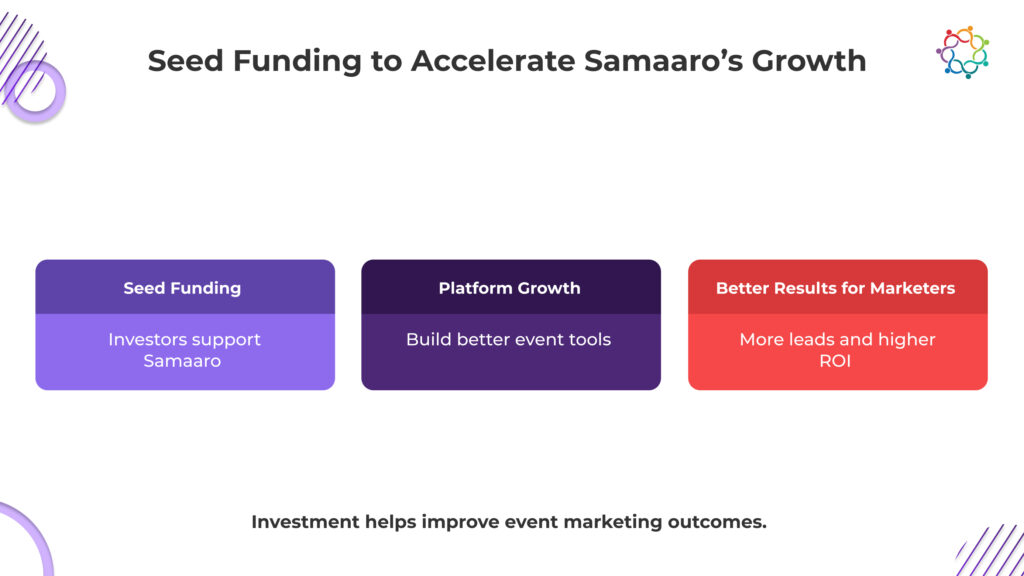 Seed Funding to Accelerate Samaaro's Growth

Seed Funding

Investors support Samaaro

Platform Growth

Build better event tools

Better Results for Marketers

More leads and higher ROI

Investment helps improve event marketing outcomes.